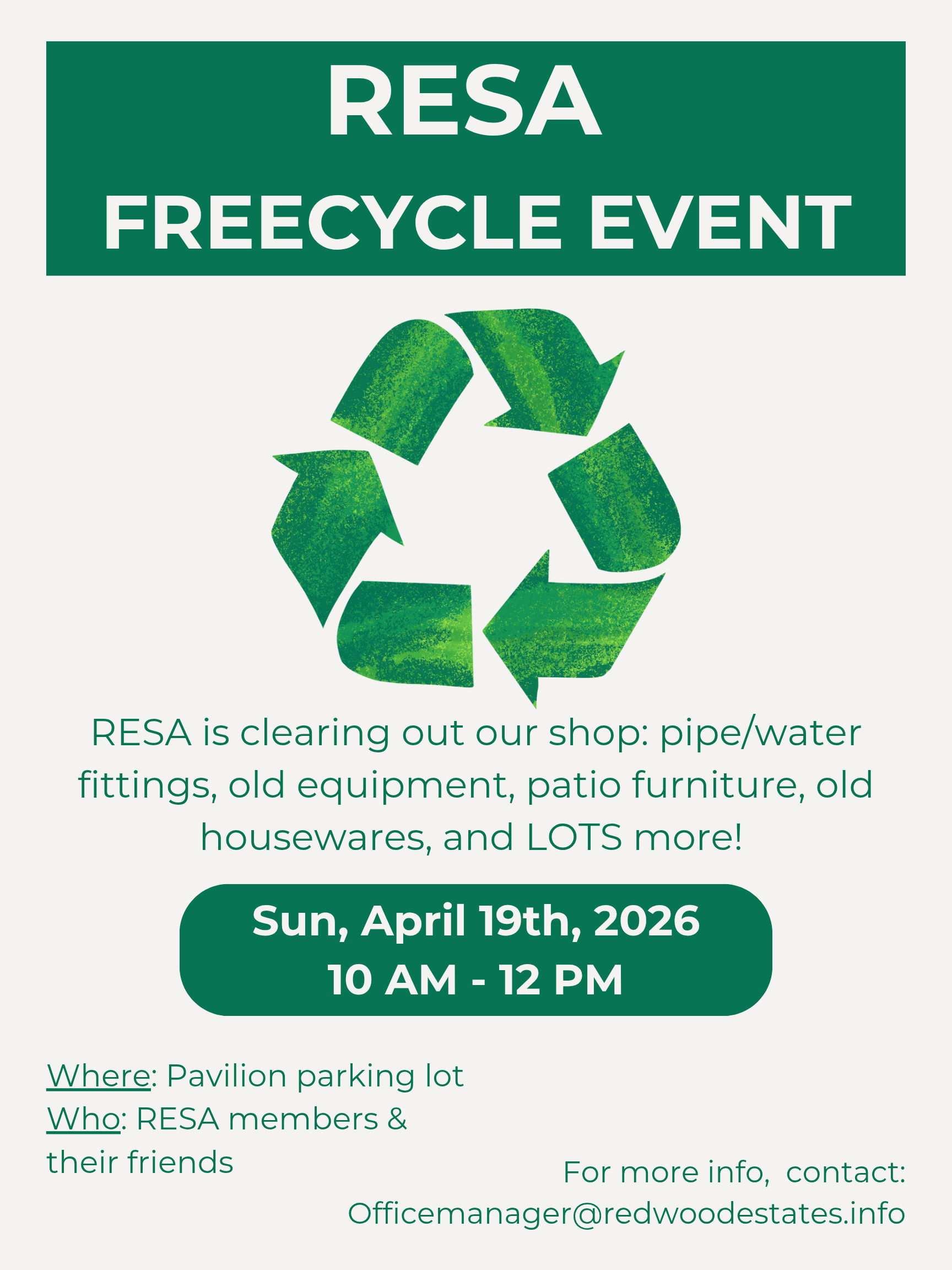 RESA
FREECYCLE EVENT

RESA is clearing out our shop: pipe/water fittings, old equipment, patio furniture, old housewares, and LOTS more!

Sun, April 19th, 2026
10 AM - 12 PM

Where: Pavilion parking lot
Who: RESA members & their friends

For more info, contact:
Officemanager@redwoodestates.info